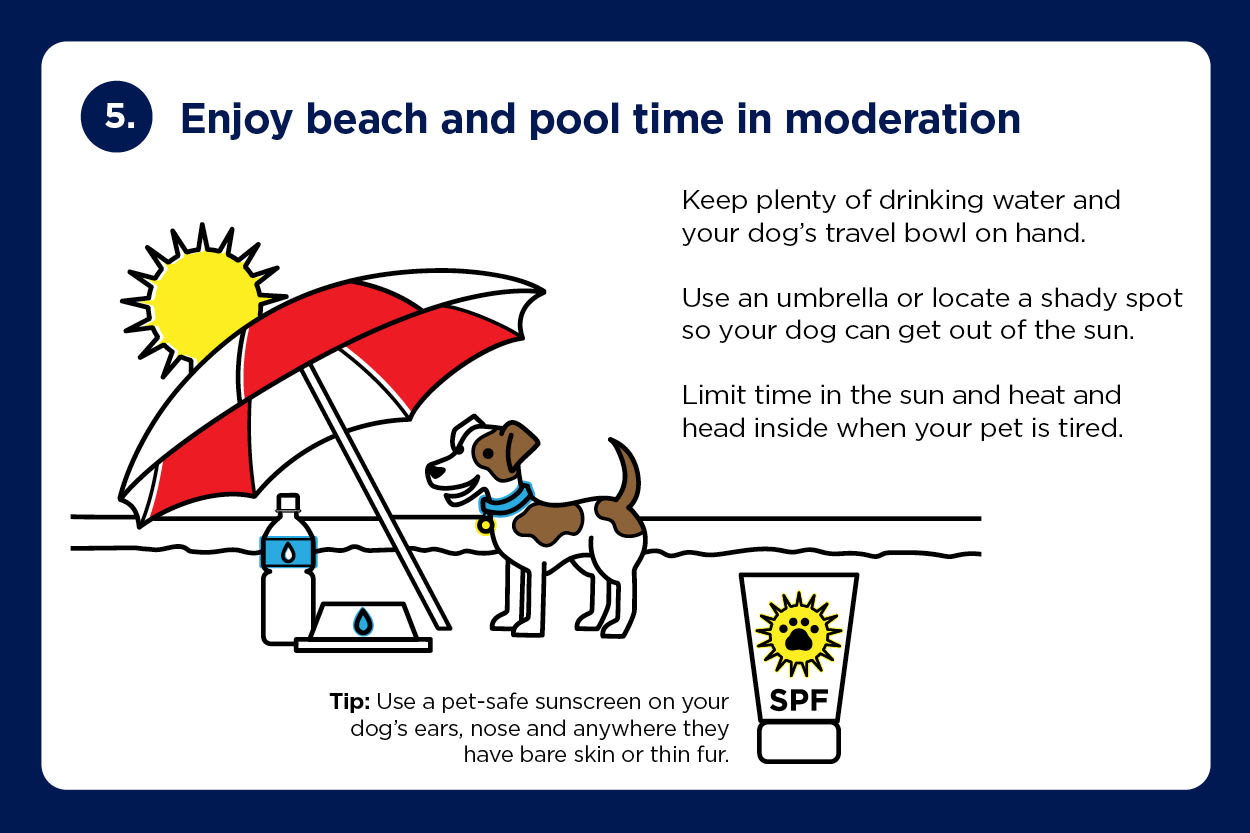 5. Enjoy beach and pool time in moderation

Keep plenty of drinking water and your dog's travel bowl on hand.

Use an umbrella or locate a shady spot so your dog can get out of the sun.

Limit time in the sun and heat and head inside when your pet is tired.

Tip: Use a pet-safe sunscreen on your dog's ears, nose and anywhere they have bare skin or thin fur.

SPF